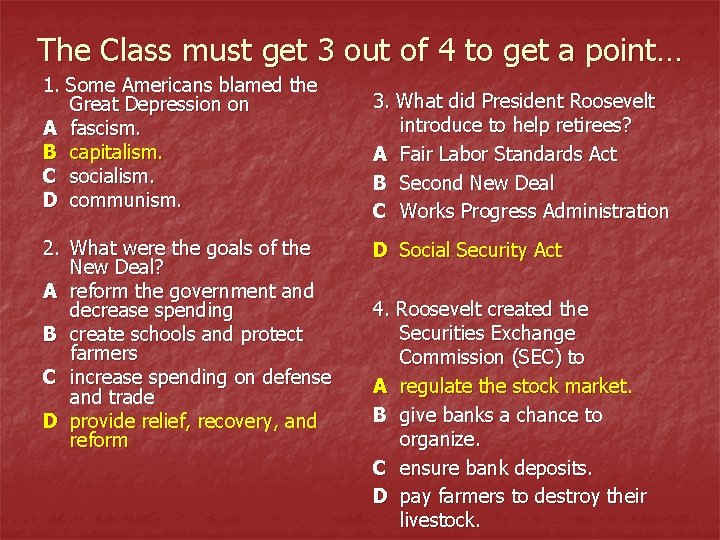 The Class must get 3 out of 4 to get a point…

1. Some Americans blamed the Great Depression on
A fascism.
B capitalism.
C socialism.
D communism.

2. What were the goals of the New Deal?
A reform the government and decrease spending
B create schools and protect farmers
C increase spending on defense and trade
D provide relief, recovery, and reform

3. What did President Roosevelt introduce to help retirees?
A Fair Labor Standards Act
B Second New Deal
C Works Progress Administration
D Social Security Act

4. Roosevelt created the Securities Exchange Commission (SEC) to
A regulate the stock market.
B give banks a chance to organize.
C ensure bank deposits.
D pay farmers to destroy their livestock.